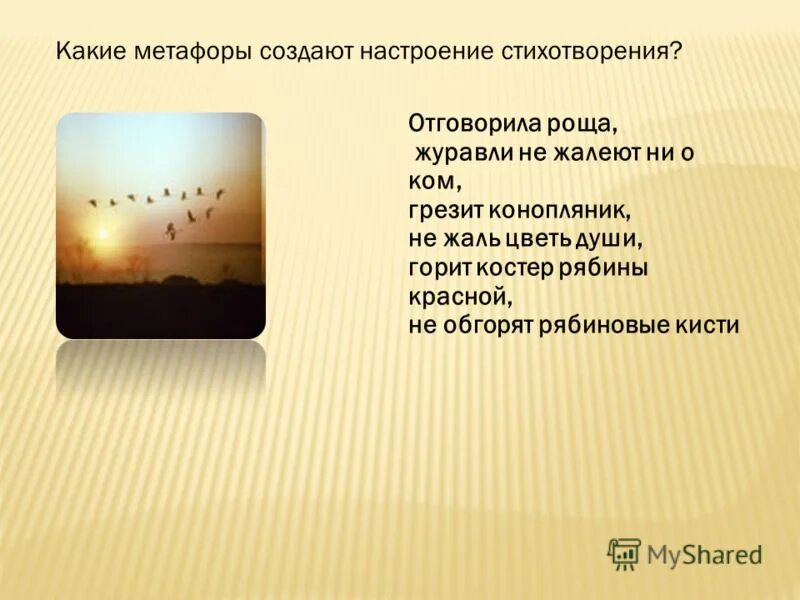 Какие метафоры создают настроение стихотворения?

Отговорила роща,
журавли не жалеют ни о ком,
грезит конопляник,
не жаль цветь души,
горит костер рябины красной,
не обгорят рябиновые кисти

MyShared